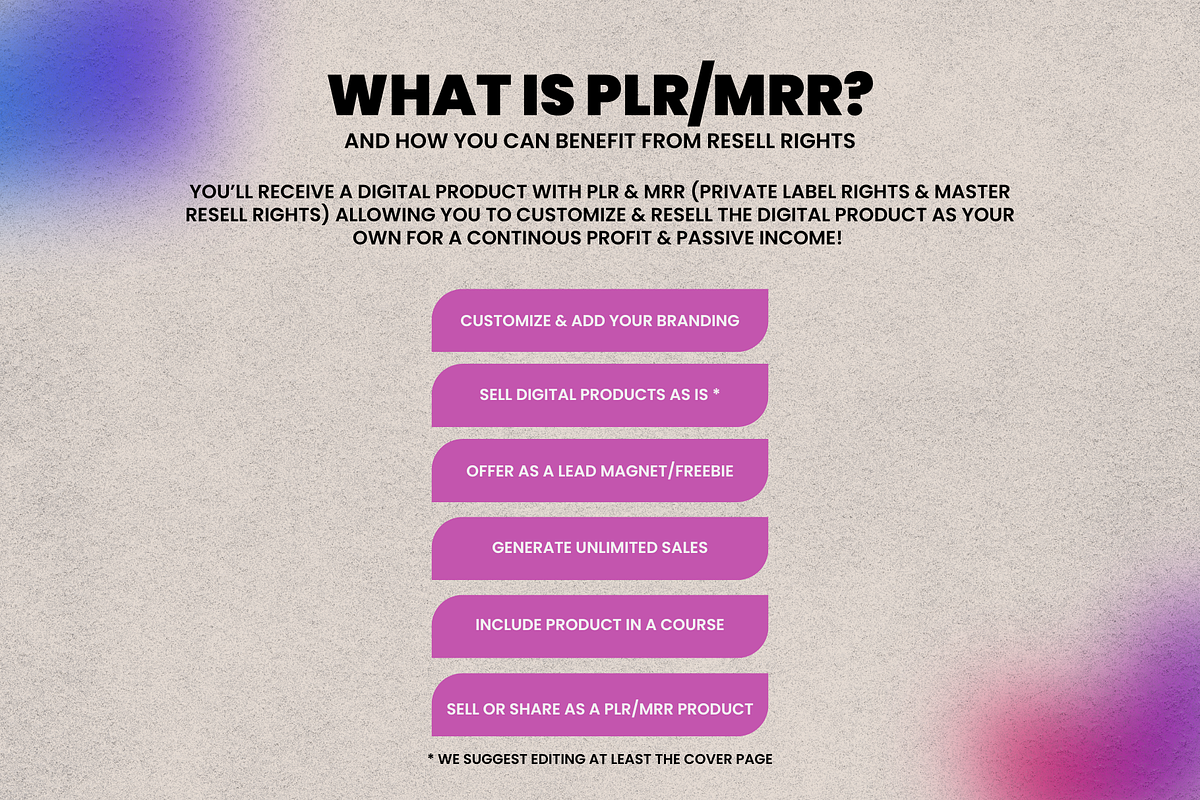 WHAT IS PLR/MRR?
AND HOW YOU CAN BENEFIT FROM RESELL RIGHTS

YOU'LL RECEIVE A DIGITAL PRODUCT WITH PLR & MRR (PRIVATE LABEL RIGHTS & MASTER RESELL RIGHTS) ALLOWING YOU TO CUSTOMIZE & RESELL THE DIGITAL PRODUCT AS YOUR OWN FOR A CONTINOUS PROFIT & PASSIVE INCOME!

CUSTOMIZE & ADD YOUR BRANDING

SELL DIGITAL PRODUCTS AS IS *

OFFER AS A LEAD MAGNET/FREEBIE

GENERATE UNLIMITED SALES

INCLUDE PRODUCT IN A COURSE

SELL OR SHARE AS A PLR/MRR PRODUCT

* WE SUGGEST EDITING AT LEAST THE COVER PAGE